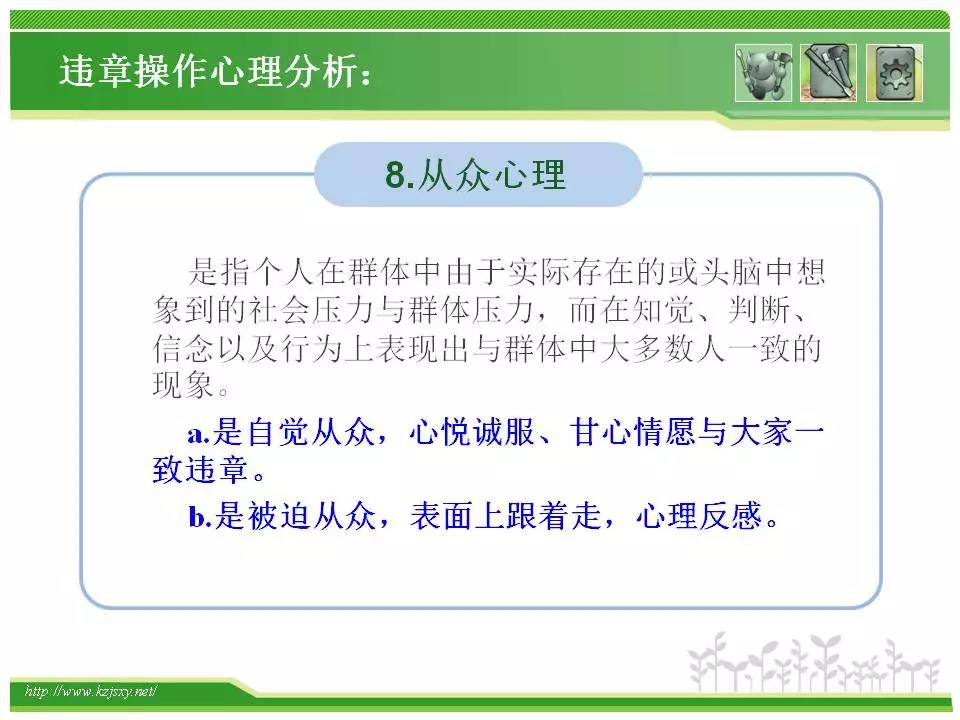 违章操作心理分析：

8.从众心理

是指个人在群体中由于实际存在的或头脑中想象到的社会压力与群体压力，而在知觉、判断、信念以及行为上表现出与群体中大多数人一致的现象。

a.是自觉从众，心悦诚服、甘心情愿与大家一致违章。

b.是被迫从众，表面上跟着走，心理反感。

http://www.kzjsxy.net/